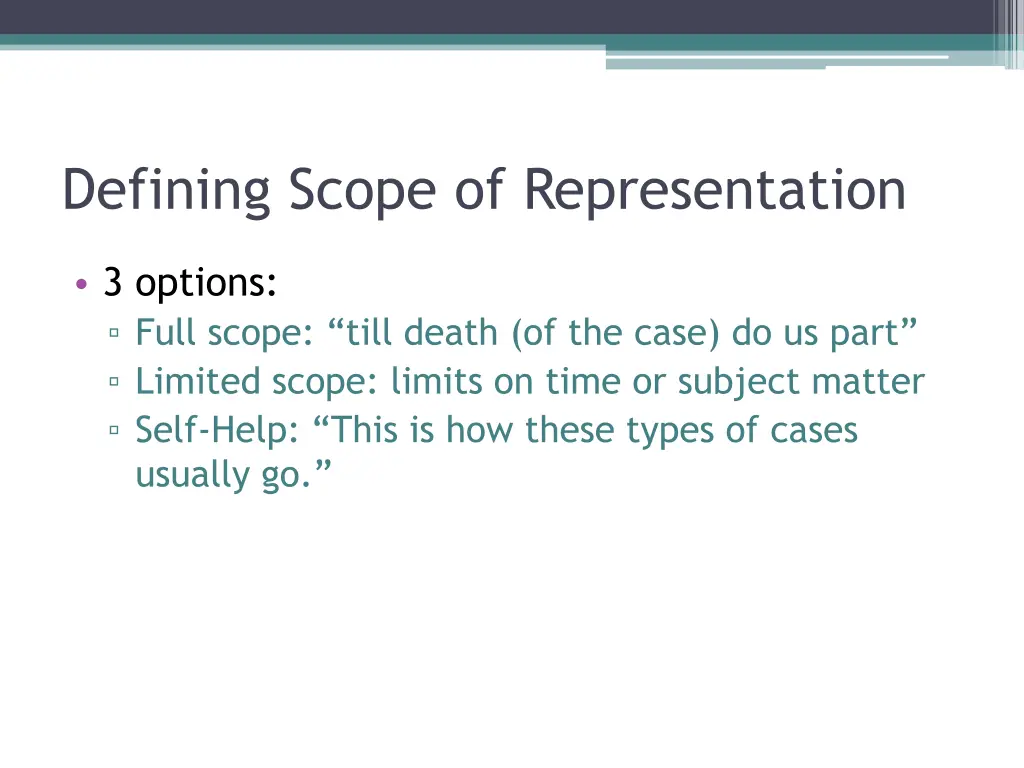 Defining Scope of Representation

• 3 options:
▫ Full scope: “till death (of the case) do us part”
▫ Limited scope: limits on time or subject matter
▫ Self-Help: “This is how these types of cases usually go.”